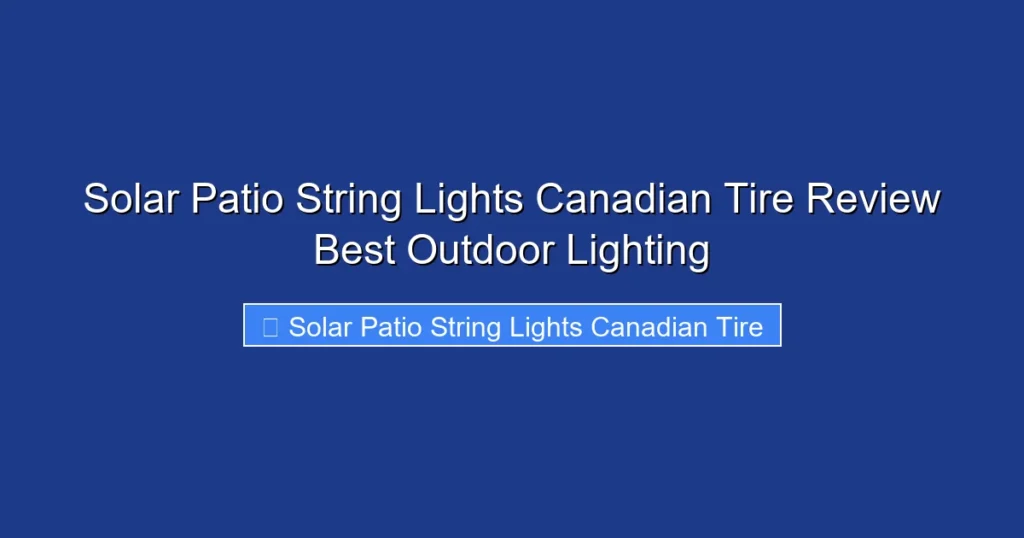 Solar Patio String Lights Canadian Tire Review Best Outdoor Lighting

Solar Patio String Lights Canadian Tire